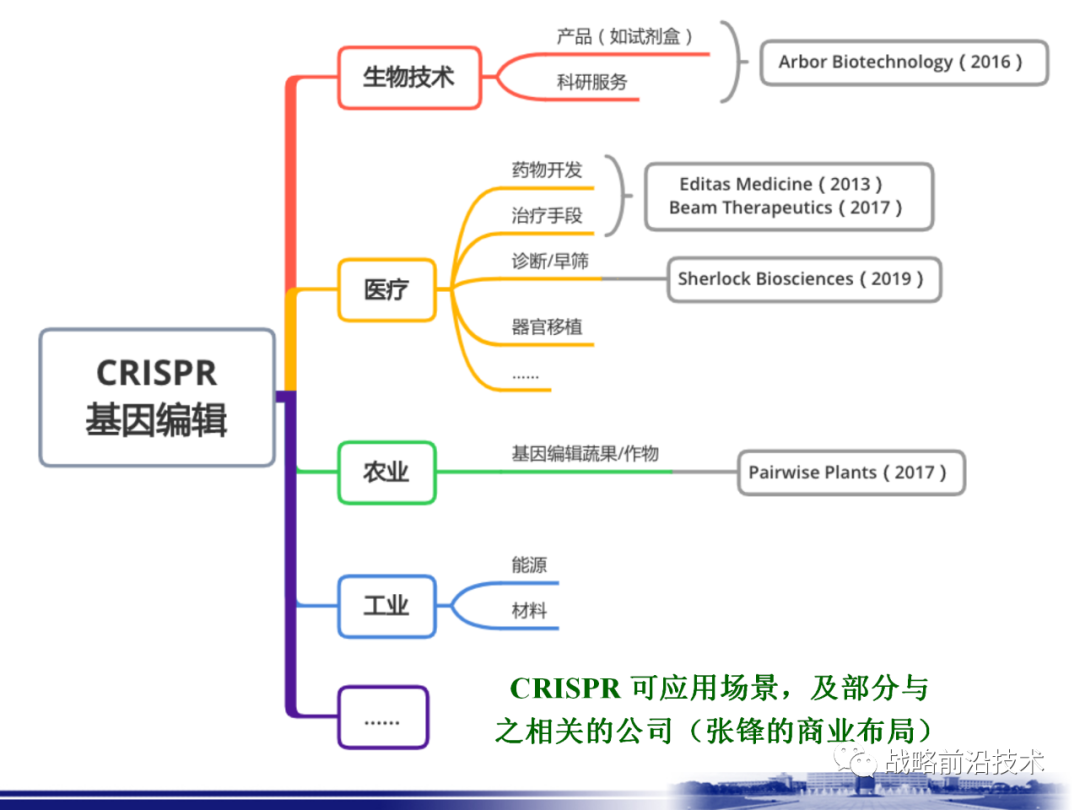 CRISPR
基因编辑

生物技术

产品（如试剂盒）

科研服务

Arbor Biotechnology（2016）

医疗

药物开发

治疗手段

Editas Medicine（2013）
Beam Therapeutics（2017）

诊断/早筛

Sherlock Biosciences（2019）

器官移植

......

农业

基因编辑蔬果/作物

Pairwise Plants（2017）

工业

能源

材料

......

CRISPR 可应用场景，及部分与之相关的公司（张锋的商业布局）

战略前沿技术